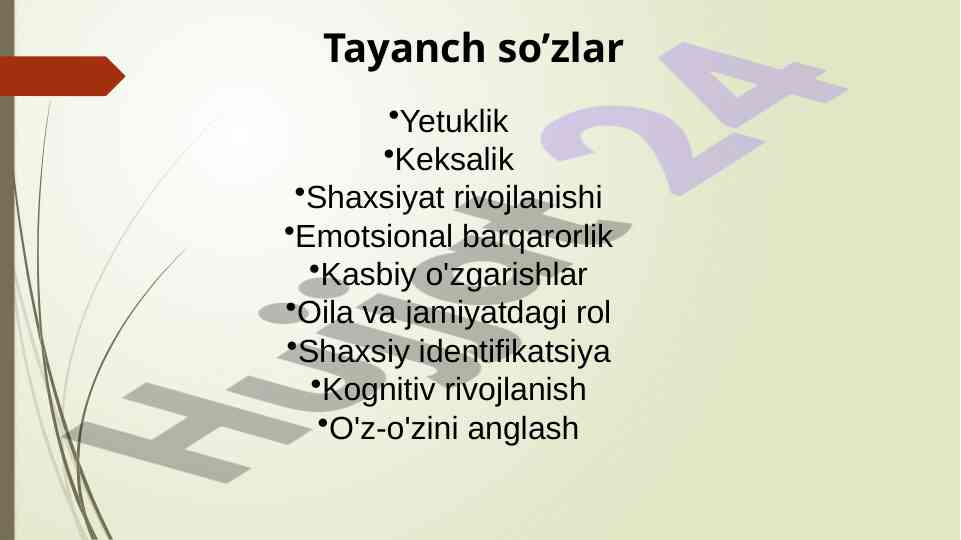 Tayanch so’zlar

•Yetuklik
•Keksalik
•Shaxsiyat rivojlanishi
•Emotsional barqarorlik
•Kasbiy o'zgarishlar
•Oila va jamiyatdagi rol
•Shaxsiy identifikatsiya
•Kognitiv rivojlanish
•O'z-o'zini anglash

Hujjat 24